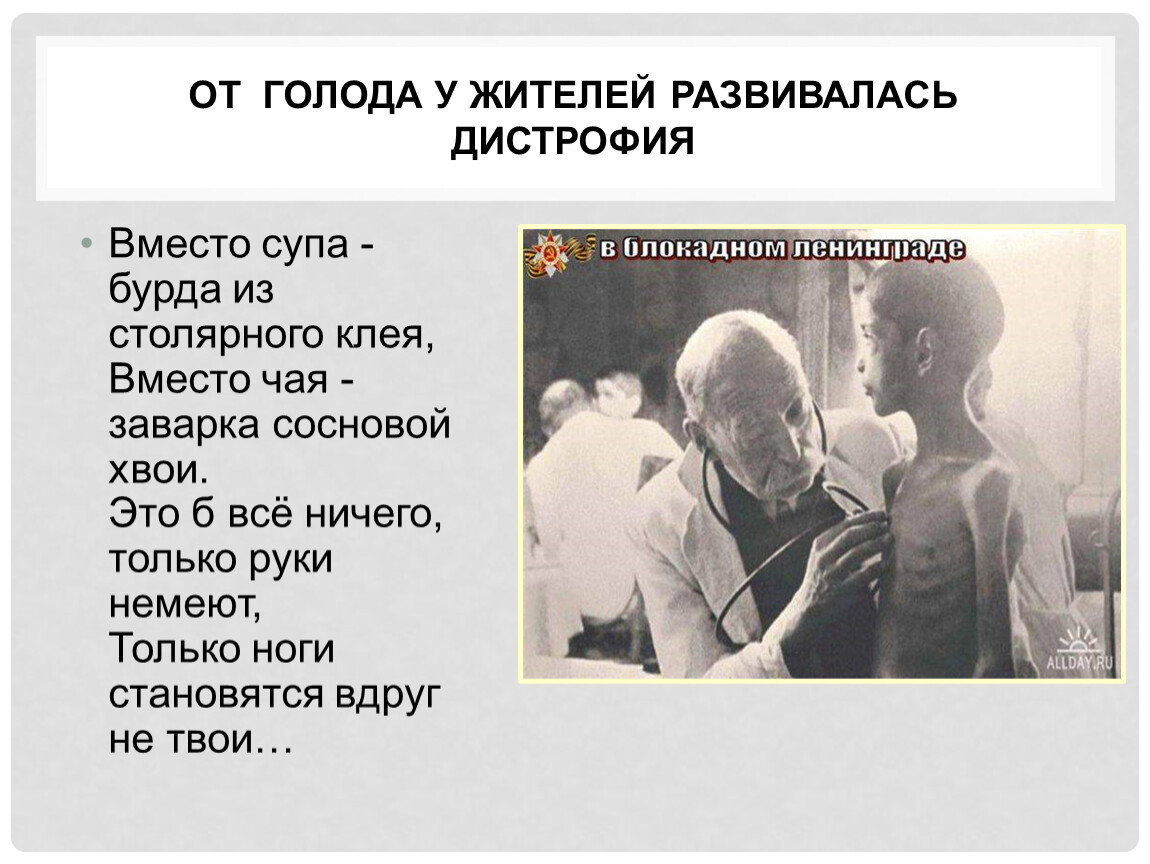 ОТ ГОЛОДА У ЖИТЕЛЕЙ РАЗВИВАЛАСЬ ДИСТРОФИЯ

• Вместо супа - бурда из столярного клея,
Вместо чая - заварка сосновой хвои.
Это б всё ничего, только руки немеют,
Только ноги становятся вдруг не твои…

в блокадном ленинграде

ALLDAY.RU